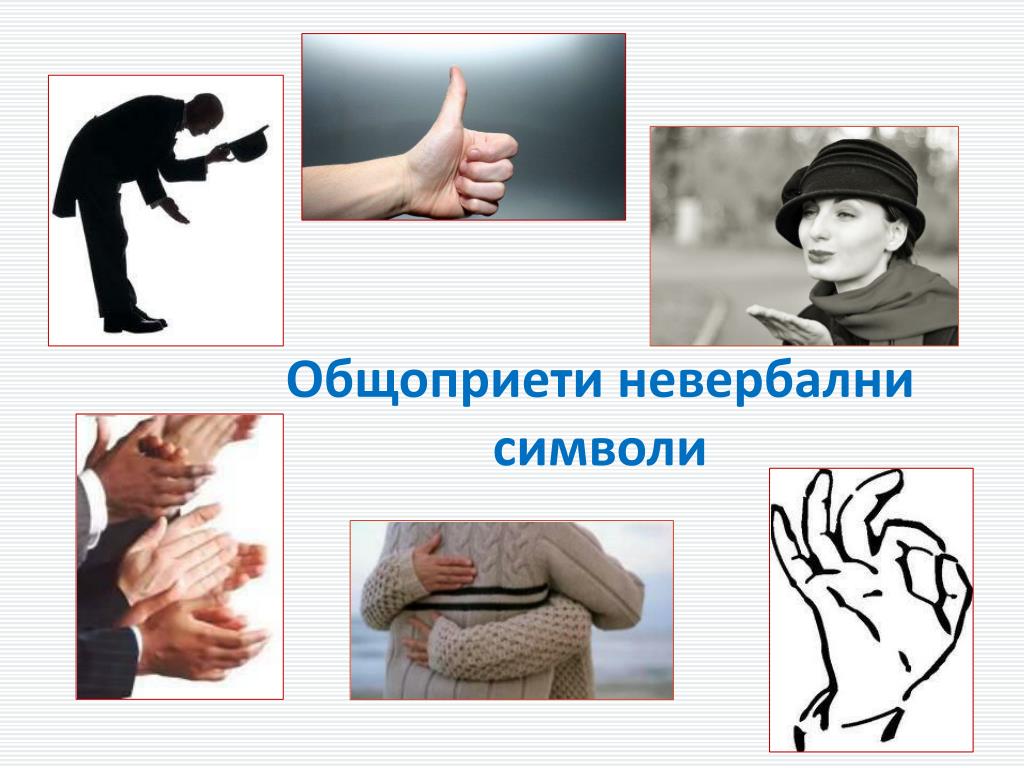 Общоприети невербални символи